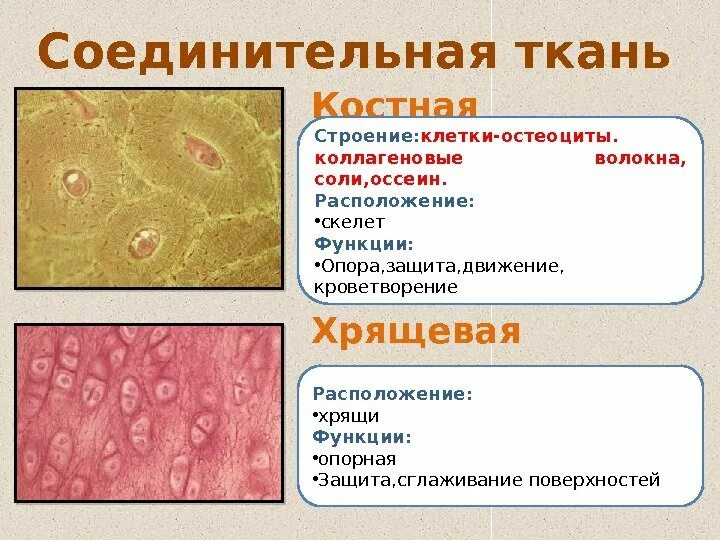 Соединительная ткань

Костная

Строение:клетки-остеоциты. коллагеновые волокна, соли,оссеин.
Расположение:
•скелет
Функции:
•Опора,защита,движение, кроветворение

Хрящевая

Расположение:
•хрящи
Функции:
•опорная
•Защита,сглаживание поверхностей